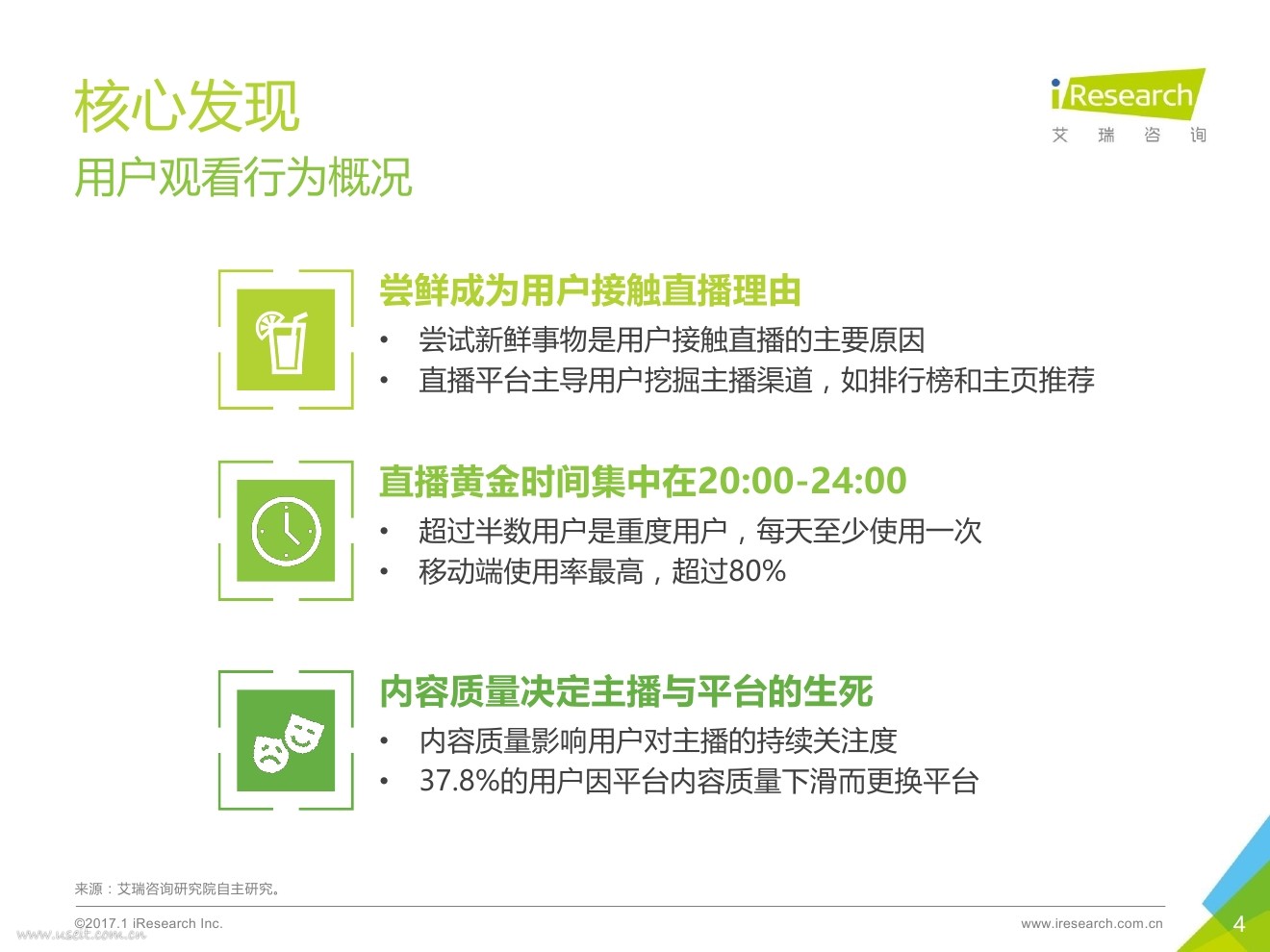 核心发现
用户观看行为概况

iResearch
艾 瑞 咨 询

尝鲜成为用户接触直播理由
• 尝试新鲜事物是用户接触直播的主要原因
• 直播平台主导用户挖掘主播渠道，如排行榜和主页推荐

直播黄金时间集中在20:00-24:00
• 超过半数用户是重度用户，每天至少使用一次
• 移动端使用率最高，超过80%

内容质量决定主播与平台的生死
• 内容质量影响用户对主播的持续关注度
• 37.8%的用户因平台内容质量下滑而更换平台

来源：艾瑞咨询研究院自主研究。

©2017.1 iResearch Inc.
www.useit.com.cn
www.iresearch.com.cn
4